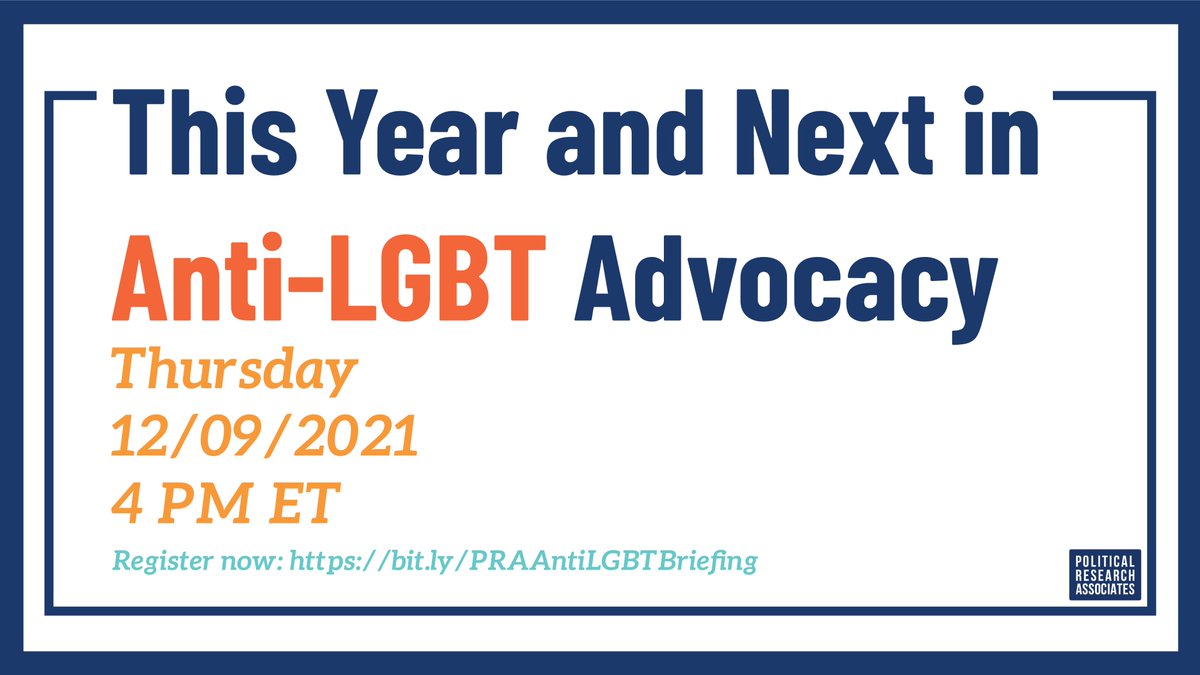 This Year and Next in

Anti-LGBT Advocacy

Thursday
12/09/2021
4 PM ET

Register now: https://bit.ly/PRAAntiLGBTBriefing

POLITICAL RESEARCH ASSOCIATES